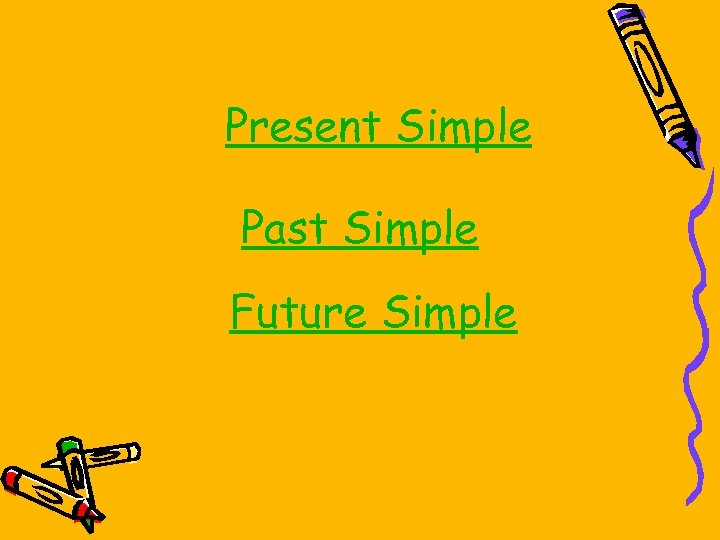 Present Simple

Past Simple

Future Simple